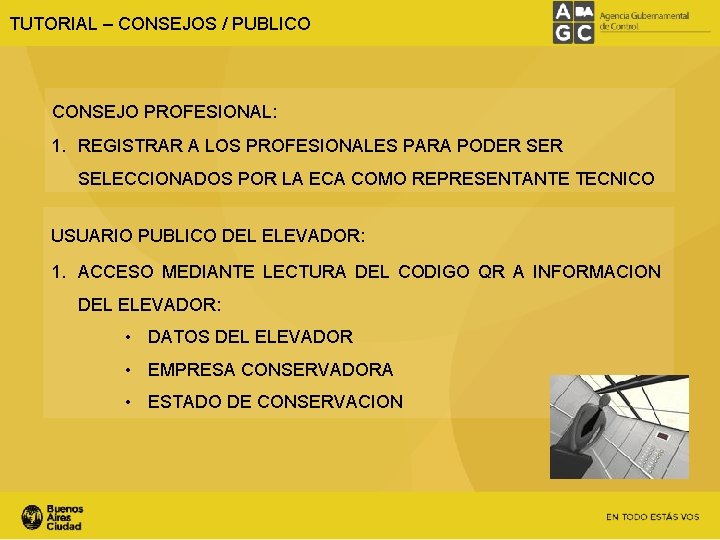 TUTORIAL – CONSEJOS / PUBLICO

A BA G C Agencia Gubernamental de Control

CONSEJO PROFESIONAL:

1. REGISTRAR A LOS PROFESIONALES PARA PODER SER SELECCIONADOS POR LA ECA COMO REPRESENTANTE TECNICO

USUARIO PUBLICO DEL ELEVADOR:

1. ACCESO MEDIANTE LECTURA DEL CODIGO QR A INFORMACION DEL ELEVADOR:

• DATOS DEL ELEVADOR
• EMPRESA CONSERVADORA
• ESTADO DE CONSERVACION

Buenos Aires Ciudad

EN TODO ESTÁS VOS